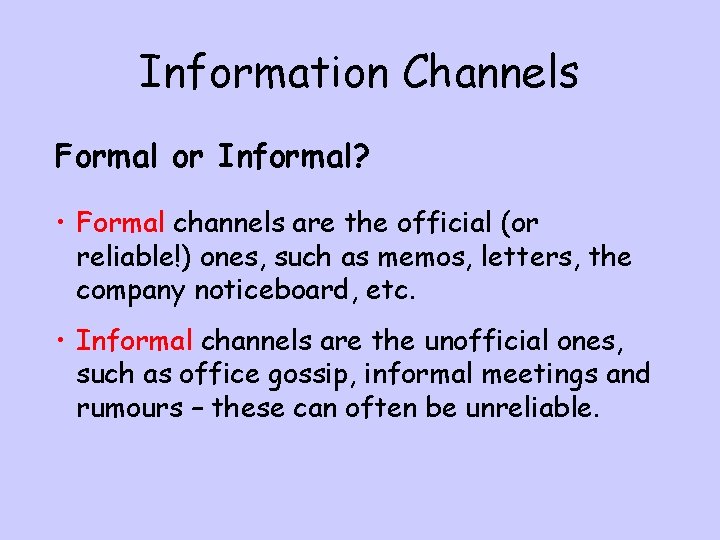 Information Channels

Formal or Informal?

• Formal channels are the official (or reliable!) ones, such as memos, letters, the company noticeboard, etc.

• Informal channels are the unofficial ones, such as office gossip, informal meetings and rumours – these can often be unreliable.